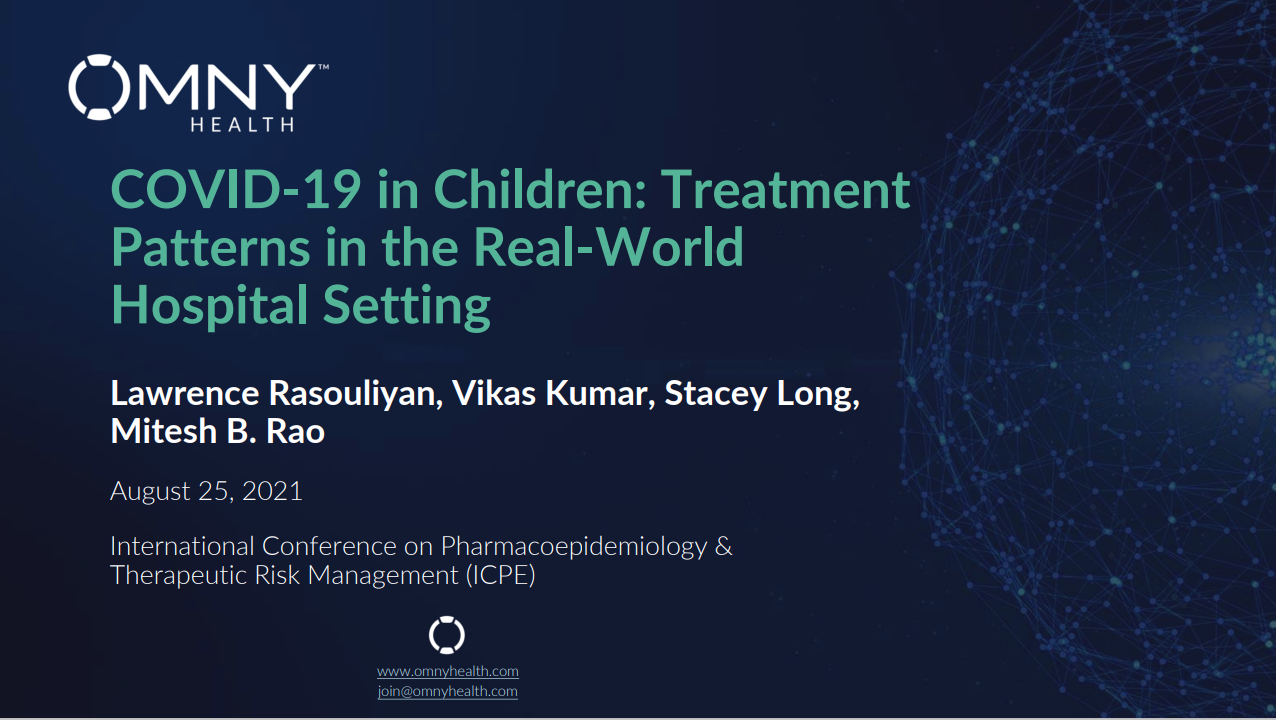 OMNY™
HEALTH

COVID-19 in Children: Treatment Patterns in the Real-World Hospital Setting

Lawrence Rasouliyan, Vikas Kumar, Stacey Long, Mitesh B. Rao

August 25, 2021

International Conference on Pharmacoepidemiology & Therapeutic Risk Management (ICPE)

www.omnyhealth.com
join@omnyhealth.com